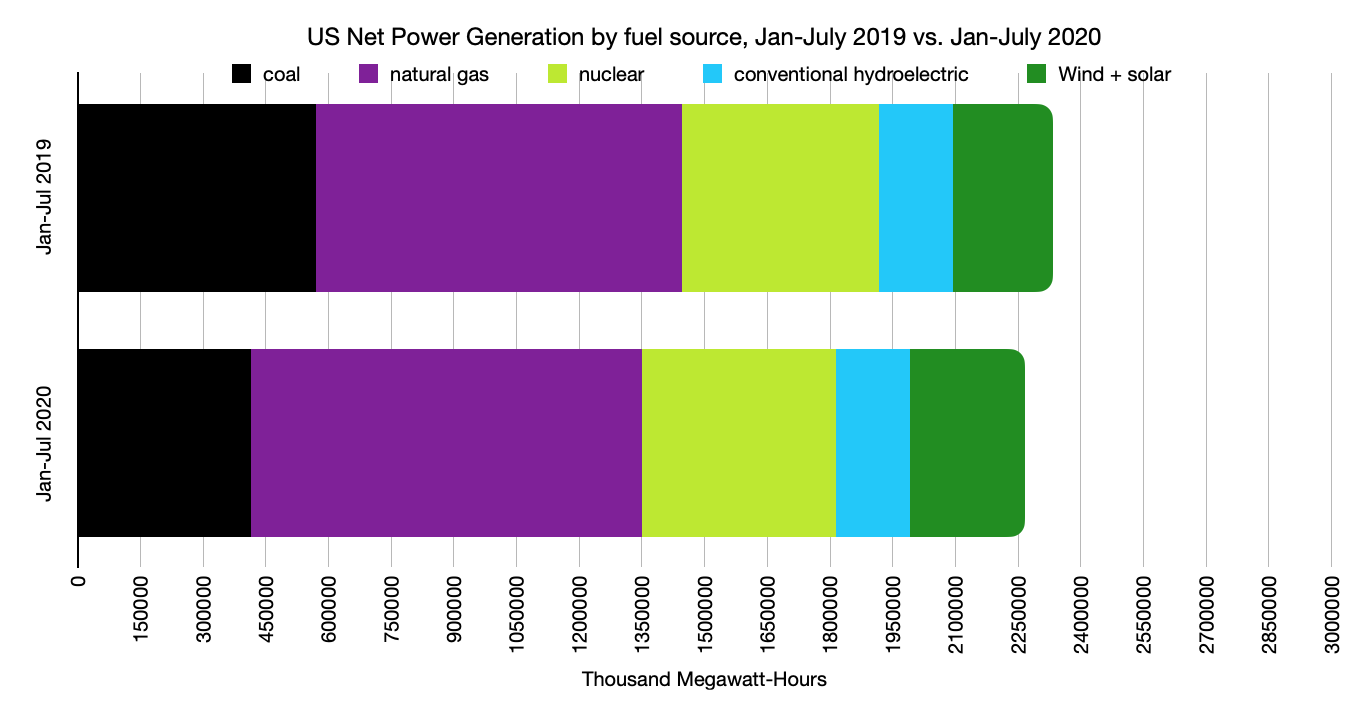 US Net Power Generation by fuel source, Jan-July 2019 vs. Jan-July 2020

coal natural gas nuclear conventional hydroelectric Wind + solar

Jan-Jul 2019

Jan-Jul 2020

0
150000
300000
450000
600000
750000
900000
1050000
1200000
1350000
1500000
1650000
1800000
1950000
2100000
2250000
2400000
2550000
2700000
2850000
3000000

Thousand Megawatt-Hours